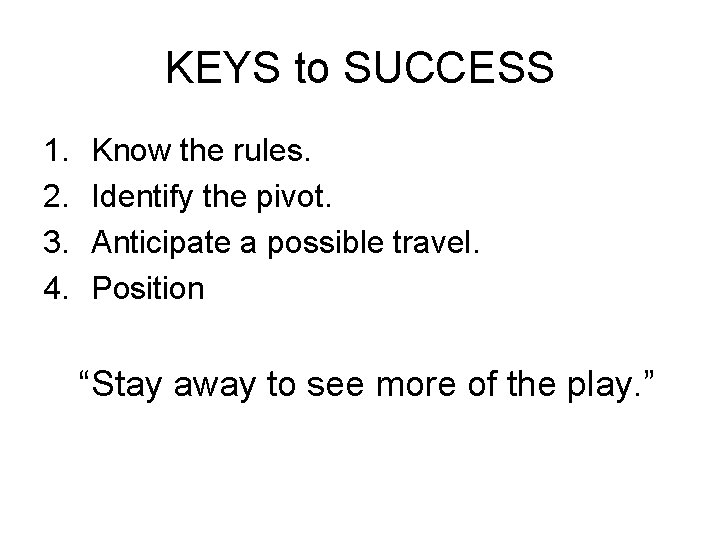 KEYS to SUCCESS

1. Know the rules.
2. Identify the pivot.
3. Anticipate a possible travel.
4. Position

“Stay away to see more of the play.”